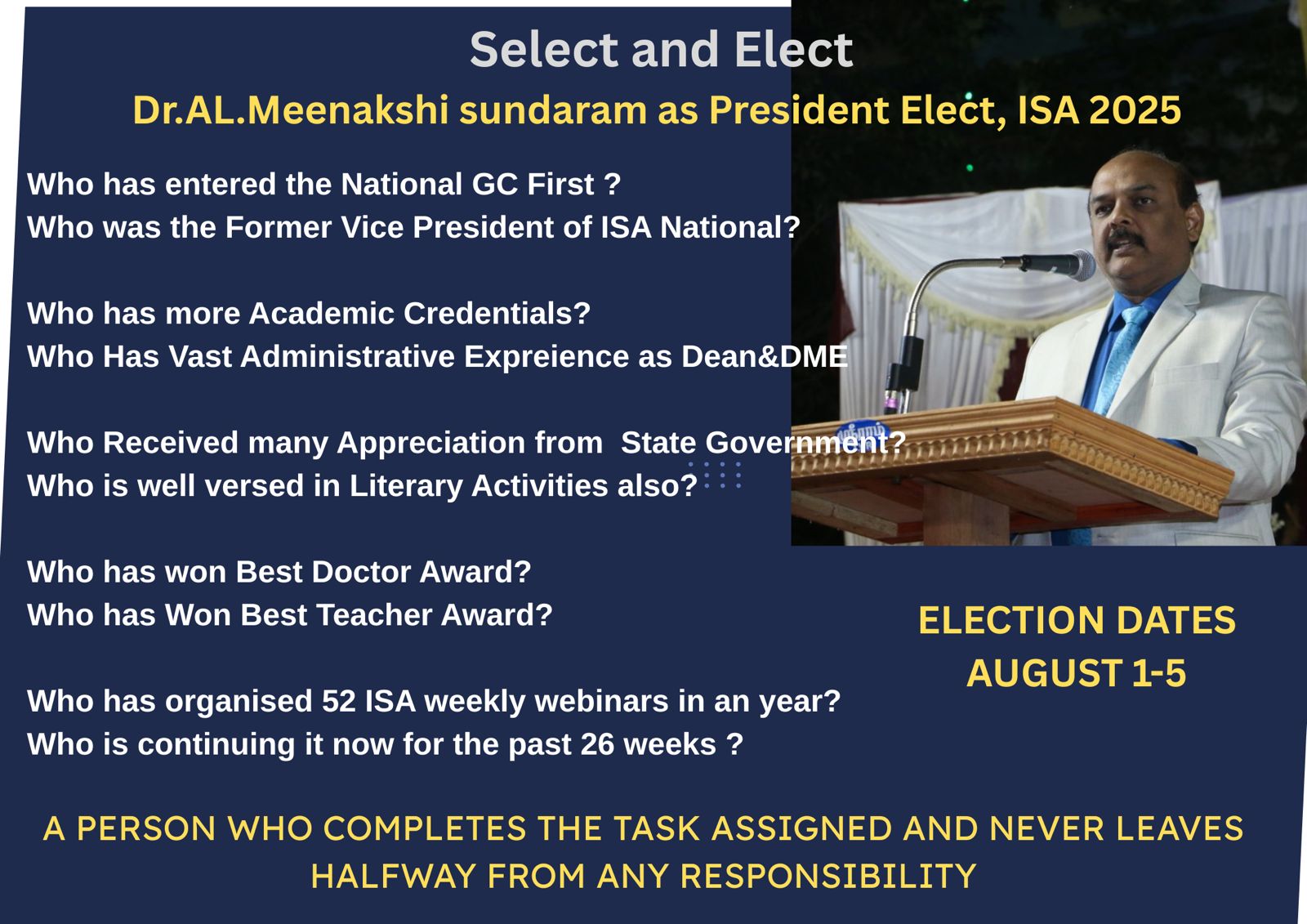 Select and Elect

Dr.AL.Meenakshi sundaram as President Elect, ISA 2025

Who has entered the National GC First ?
Who was the Former Vice President of ISA National?

Who has more Academic Credentials?
Who Has Vast Administrative Expreience as Dean&DME

Who Received many Appreciation from State Government?
Who is well versed in Literary Activities also?

Who has won Best Doctor Award?
Who has Won Best Teacher Award?

Who has organised 52 ISA weekly webinars in an year?
Who is continuing it now for the past 26 weeks ?

ELECTION DATES
AUGUST 1-5

A PERSON WHO COMPLETES THE TASK ASSIGNED AND NEVER LEAVES HALFWAY FROM ANY RESPONSIBILITY